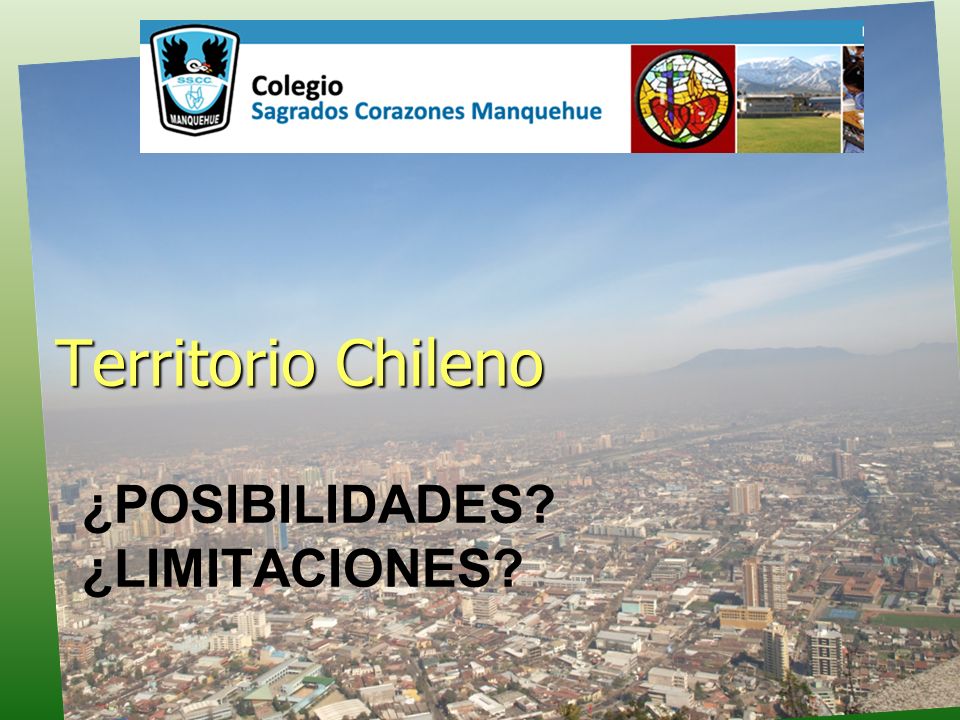 SSCC
MANQUEHUE

Colegio
Sagrados Corazones Manquehue

Territorio Chileno

¿POSIBILIDADES?
¿LIMITACIONES?